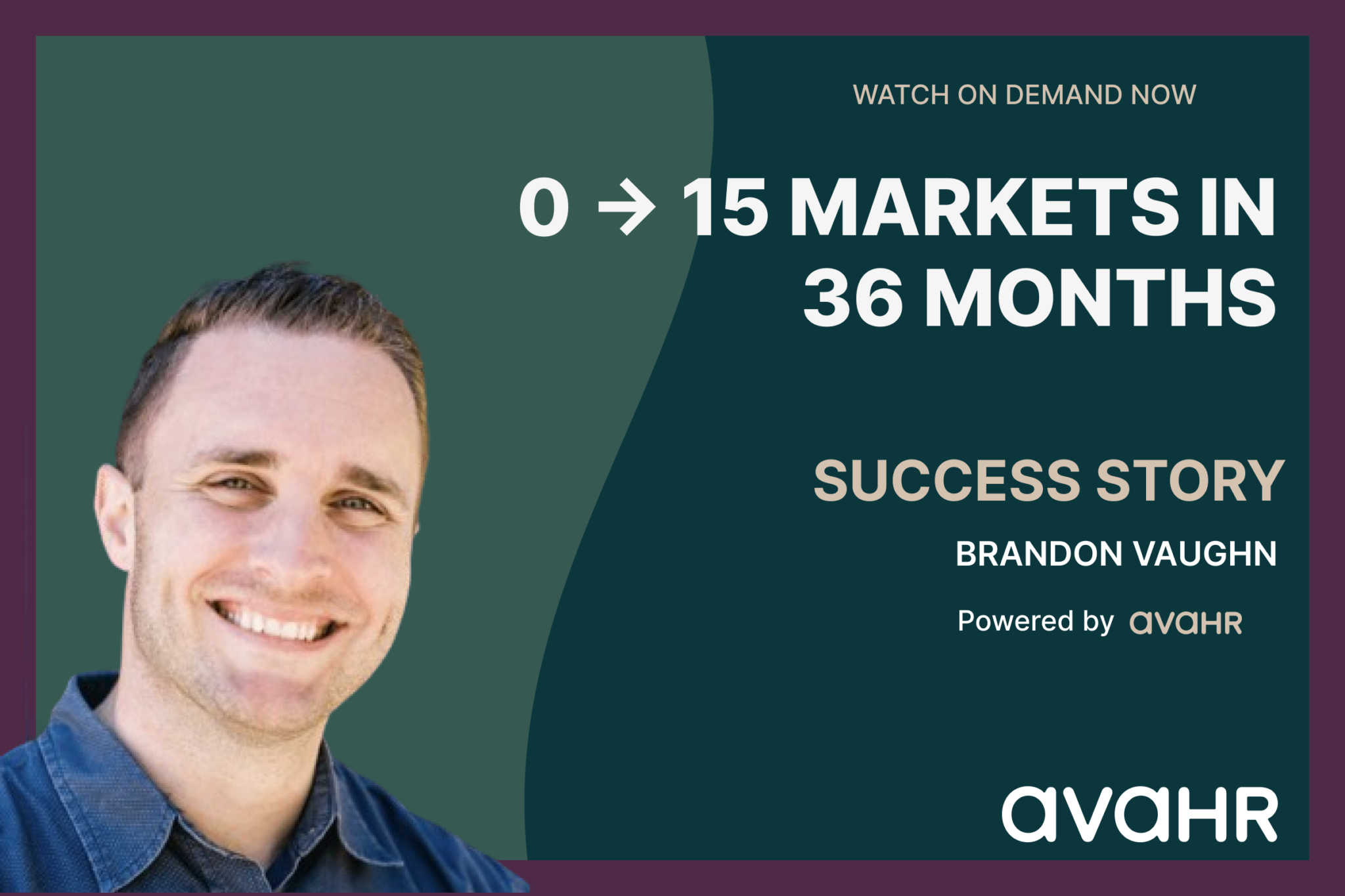 WATCH ON DEMAND NOW

0 → 15 MARKETS IN 36 MONTHS

SUCCESS STORY

BRANDON VAUGHN

Powered by avaHR

avaHR